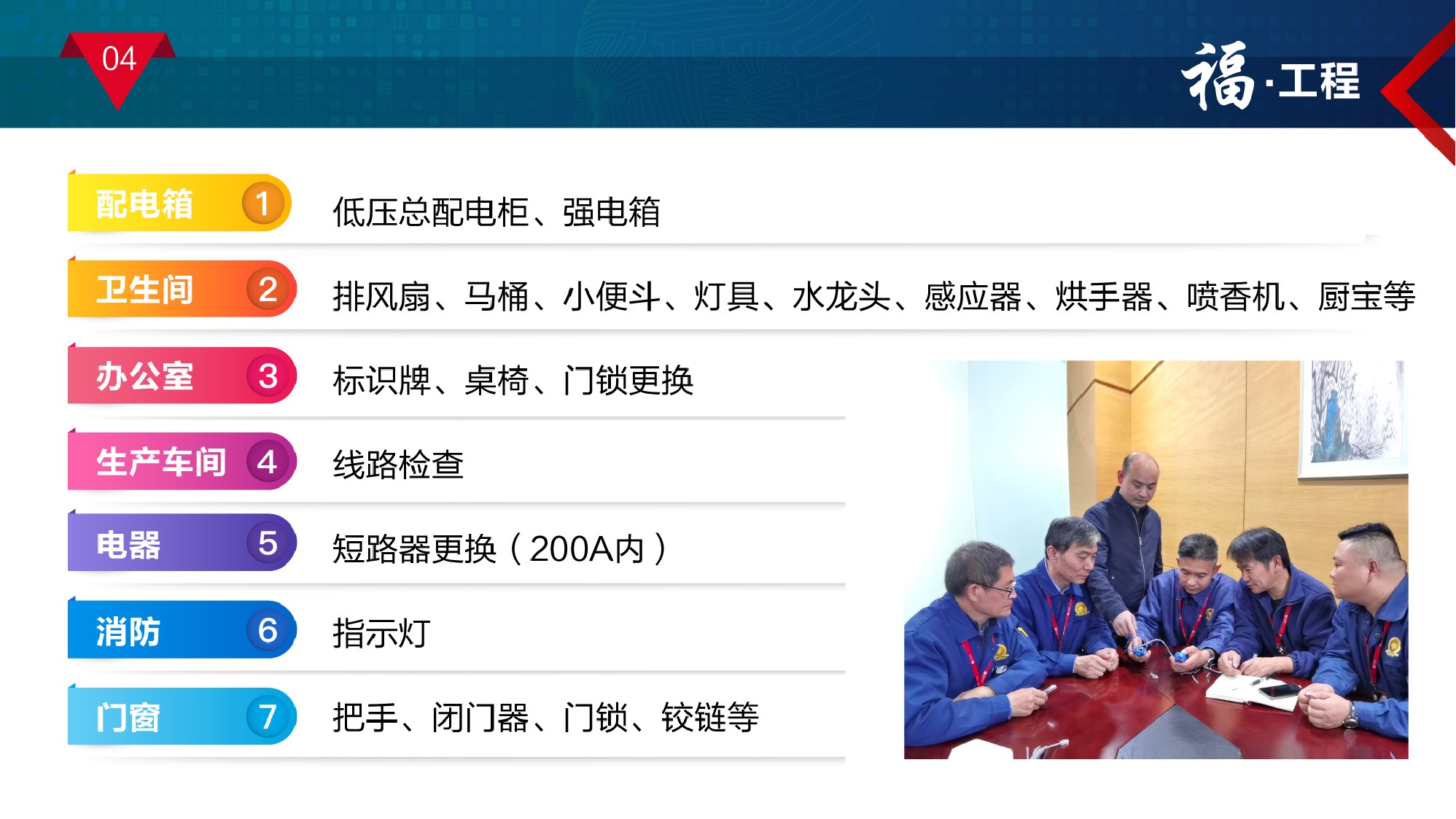 04

福·工程

配电箱 1 低压总配电柜、强电箱

卫生间 2 排风扇、马桶、小便斗、灯具、水龙头、感应器、烘手器、喷香机、厨宝等

办公室 3 标识牌、桌椅、门锁更换

生产车间 4 线路检查

电器 5 短路器更换（200A内）

消防 6 指示灯

门窗 7 把手、闭门器、门锁、铰链等